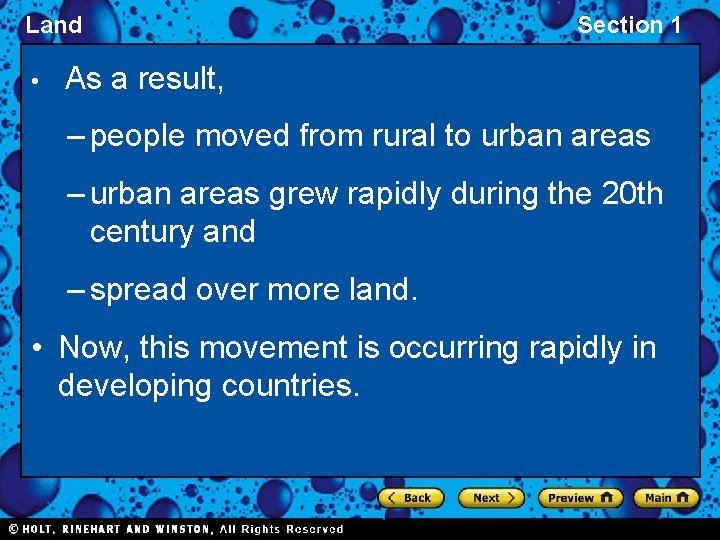 Land

Section 1

• As a result,

– people moved from rural to urban areas

– urban areas grew rapidly during the 20th century and

– spread over more land.

• Now, this movement is occurring rapidly in developing countries.

Back Next Preview Main

© HOLT, RINEHART AND WINSTON, All Rights Reserved